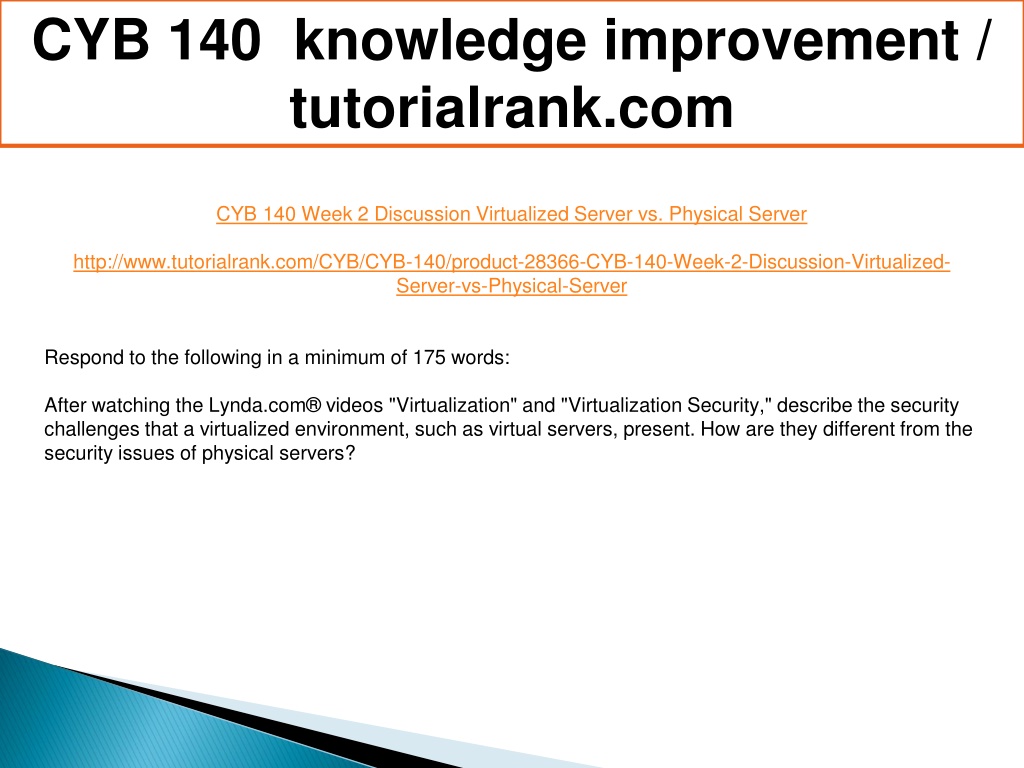 CYB 140 knowledge improvement / tutorialrank.com

CYB 140 Week 2 Discussion Virtualized Server vs. Physical Server

http://www.tutorialrank.com/CYB/CYB-140/product-28366-CYB-140-Week-2-Discussion-Virtualized-Server-vs-Physical-Server

Respond to the following in a minimum of 175 words:

After watching the Lynda.com® videos "Virtualization" and "Virtualization Security," describe the security challenges that a virtualized environment, such as virtual servers, present. How are they different from the security issues of physical servers?